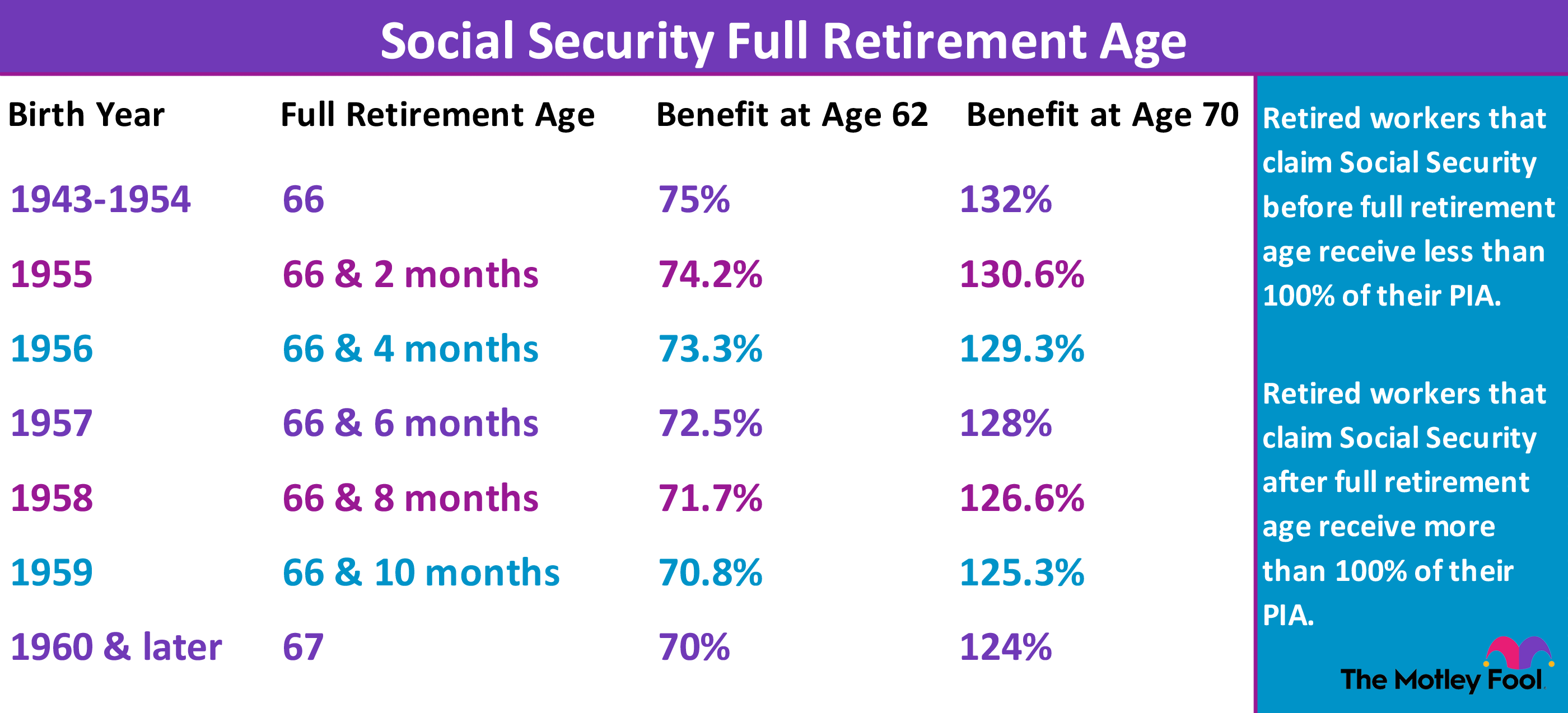 Social Security Full Retirement Age

| Birth Year | Full Retirement Age | Benefit at Age 62 | Benefit at Age 70 |
|---|---|---|---|
| 1943-1954 | 66 | 75% | 132% |
| 1955 | 66 & 2 months | 74.2% | 130.6% |
| 1956 | 66 & 4 months | 73.3% | 129.3% |
| 1957 | 66 & 6 months | 72.5% | 128% |
| 1958 | 66 & 8 months | 71.7% | 126.6% |
| 1959 | 66 & 10 months | 70.8% | 125.3% |
| 1960 & later | 67 | 70% | 124% |

Retired workers that claim Social Security before full retirement age receive less than 100% of their PIA.

Retired workers that claim Social Security after full retirement age receive more than 100% of their PIA.

The Motley Fool